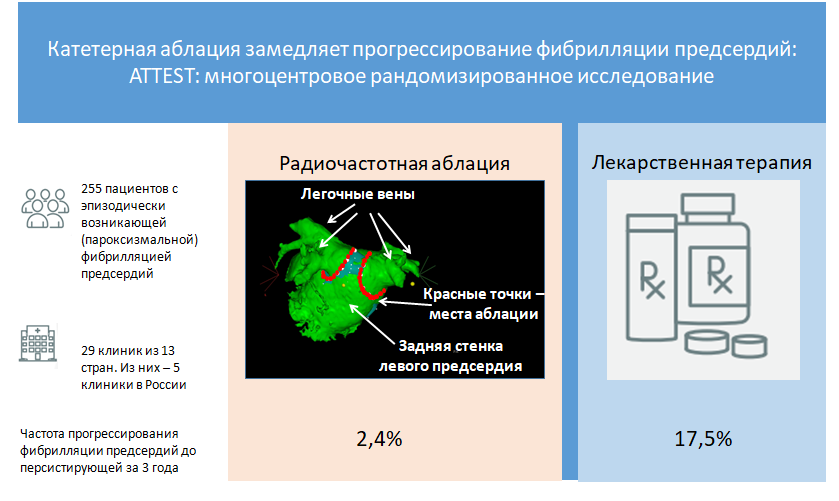 Катетерная аблация замедляет прогрессирование фибрилляции предсердий: ATTEST: многоцентровое рандомизированное исследование

255 пациентов с эпизодически возникающей (пароксизмальной) фибрилляцией предсердий

29 клиник из 13 стран. Из них – 5 клиники в России

Частота прогрессирования фибрилляции предсердий до персистирующей за 3 года

Радиочастотная аблация

Легочные вены

Красные точки – места аблации

Задняя стенка левого предсердия

2,4%

Лекарственная терапия

Rx

Rx

17,5%